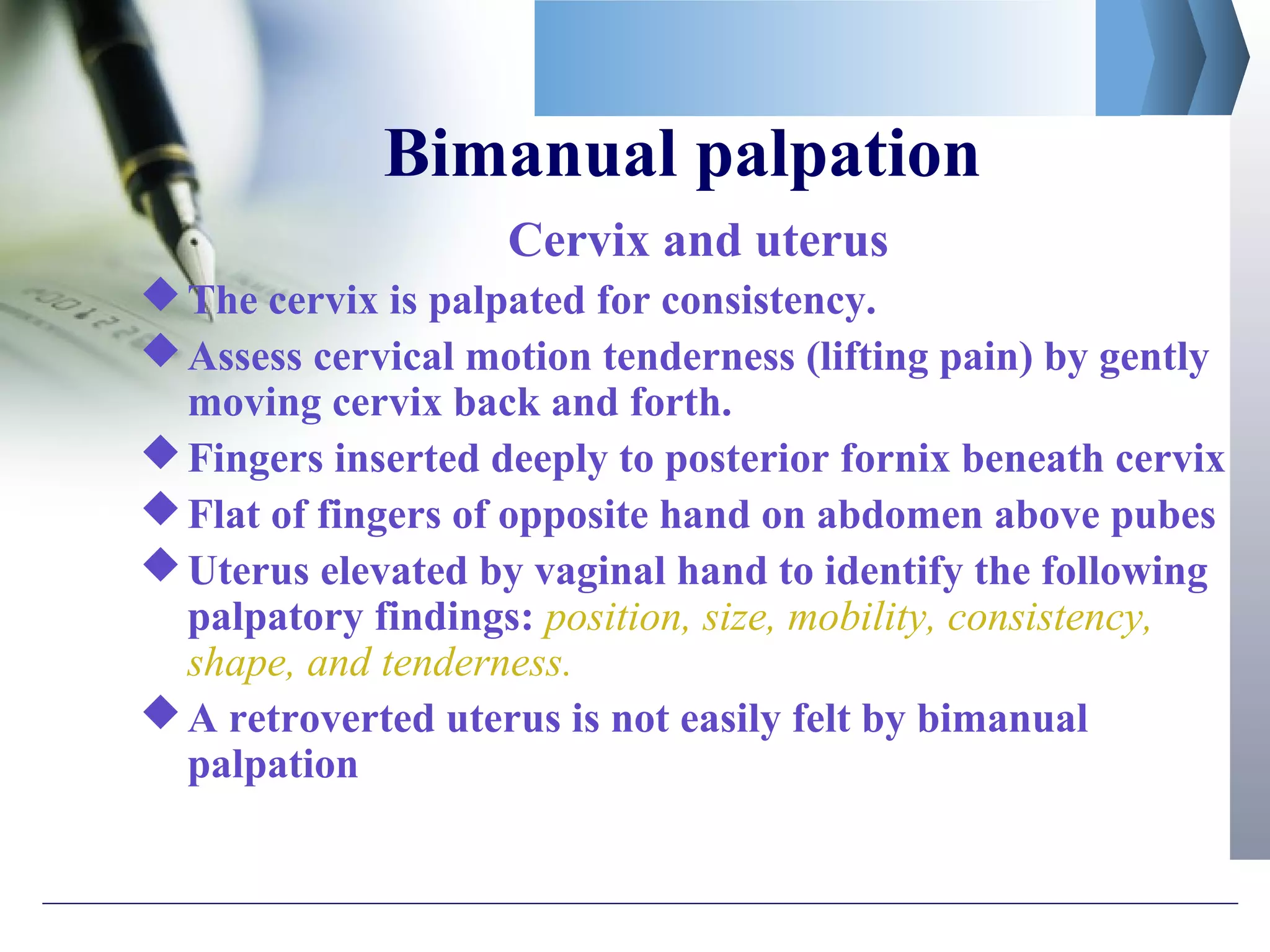 Bimanual palpation

Cervix and uterus

◆ The cervix is palpated for consistency.

◆ Assess cervical motion tenderness (lifting pain) by gently moving cervix back and forth.

◆ Fingers inserted deeply to posterior fornix beneath cervix

◆ Flat of fingers of opposite hand on abdomen above pubes

◆ Uterus elevated by vaginal hand to identify the following palpatory findings: position, size, mobility, consistency, shape, and tenderness.

◆ A retroverted uterus is not easily felt by bimanual palpation